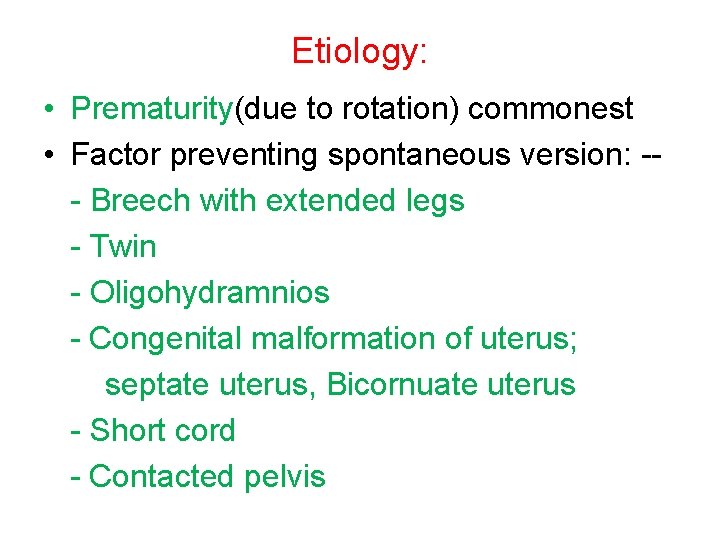 Etiology:

• Prematurity(due to rotation) commonest
• Factor preventing spontaneous version: --
- Breech with extended legs
- Twin
- Oligohydramnios
- Congenital malformation of uterus; septate uterus, Bicornuate uterus
- Short cord
- Contacted pelvis